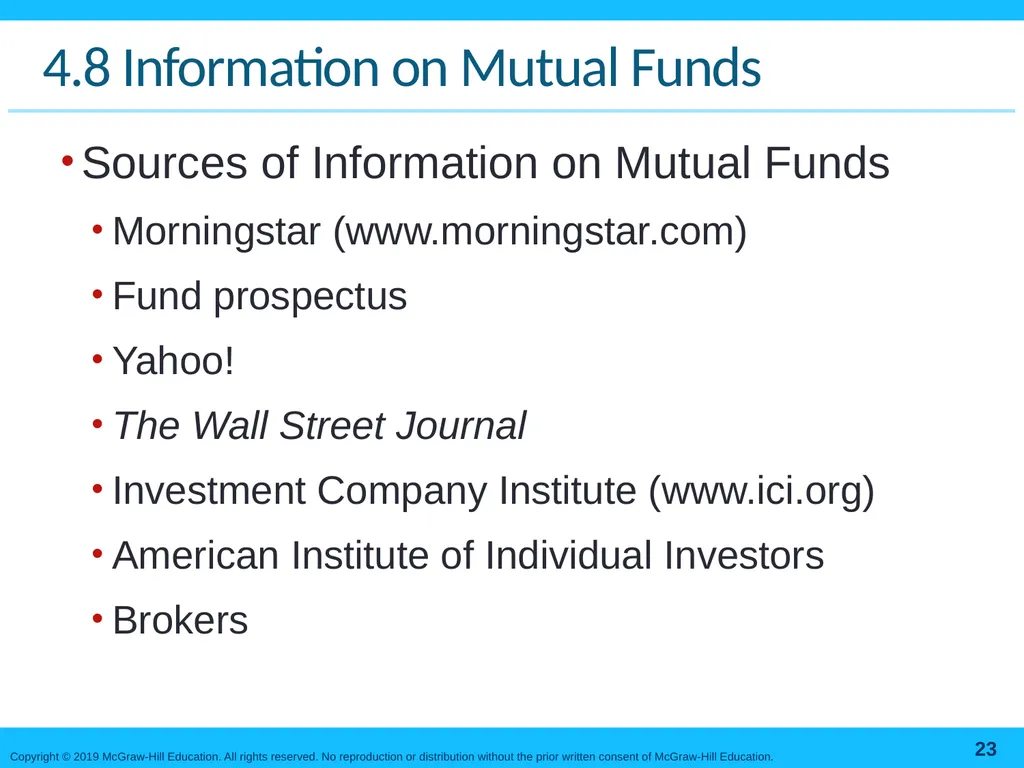 4.8 Information on Mutual Funds

• Sources of Information on Mutual Funds
• Morningstar (www.morningstar.com)
• Fund prospectus
• Yahoo!
• The Wall Street Journal
• Investment Company Institute (www.ici.org)
• American Institute of Individual Investors
• Brokers

Copyright © 2019 McGraw-Hill Education. All rights reserved. No reproduction or distribution without the prior written consent of McGraw-Hill Education.

23